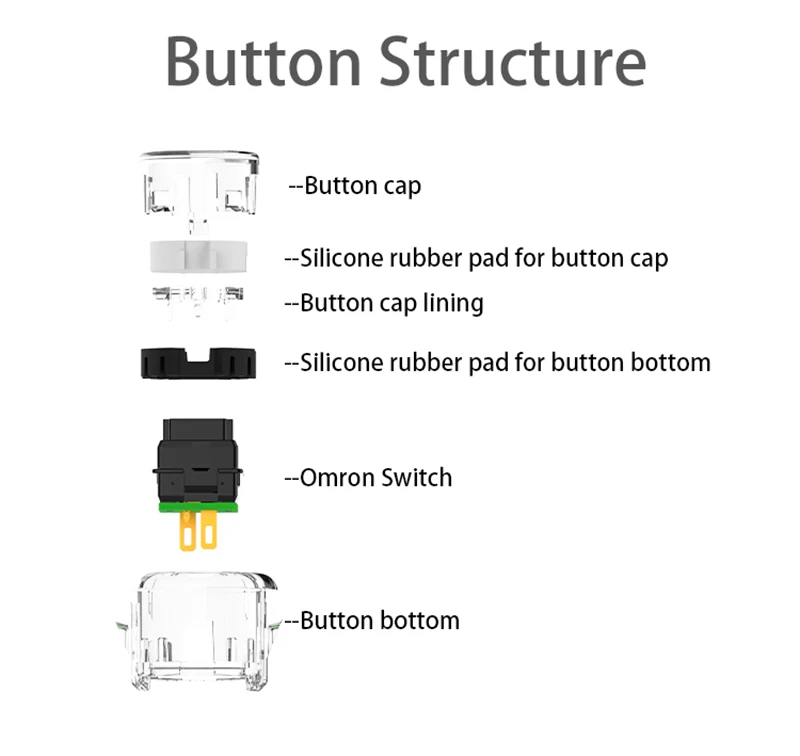 Button Structure

--Button cap

--Silicone rubber pad for button cap

--Button cap lining

--Silicone rubber pad for button bottom

--Omron Switch

--Button bottom